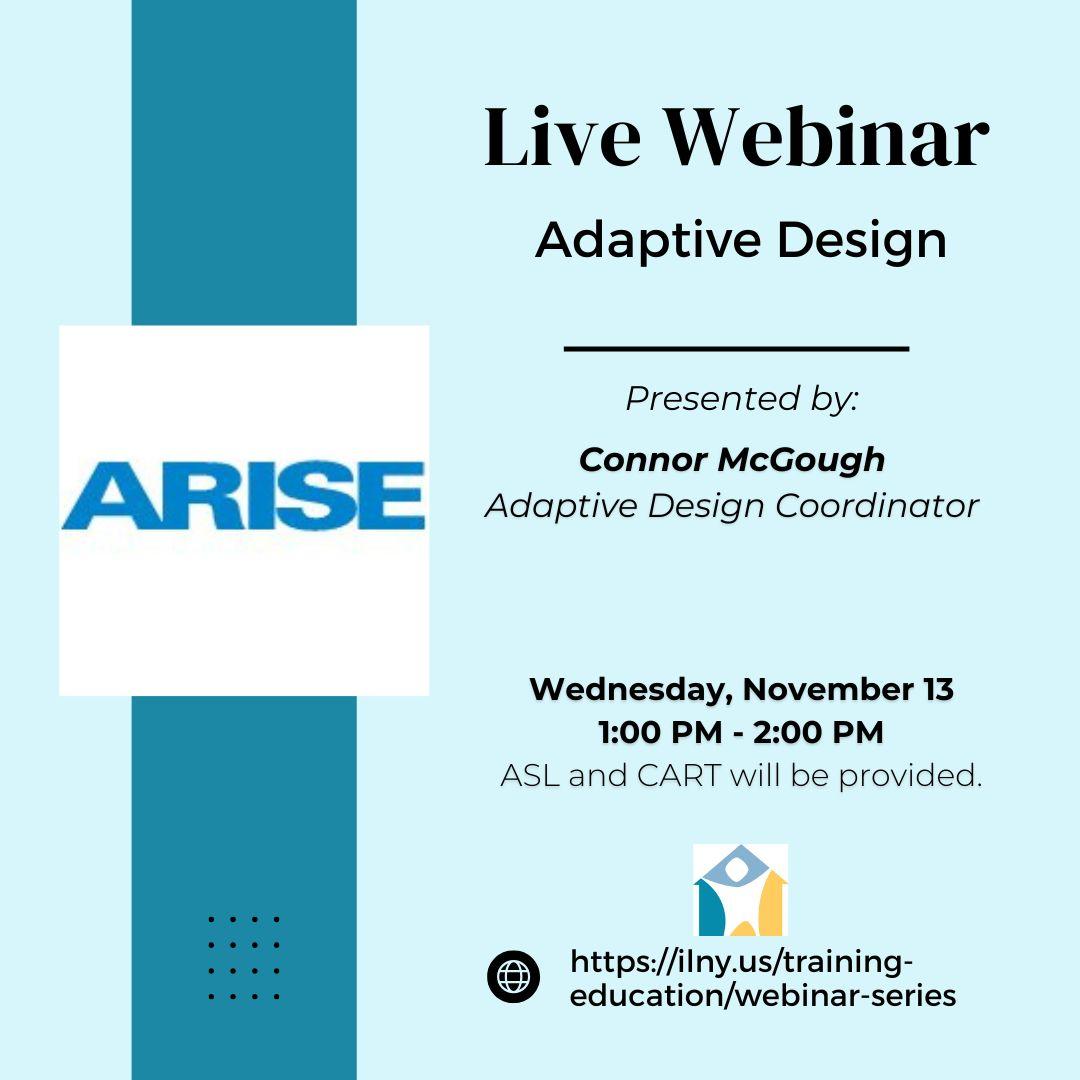 ARISE

Live Webinar

Adaptive Design

Presented by:

Connor McGough
Adaptive Design Coordinator

Wednesday, November 13
1:00 PM - 2:00 PM
ASL and CART will be provided.

https://ilny.us/training-education/webinar-series